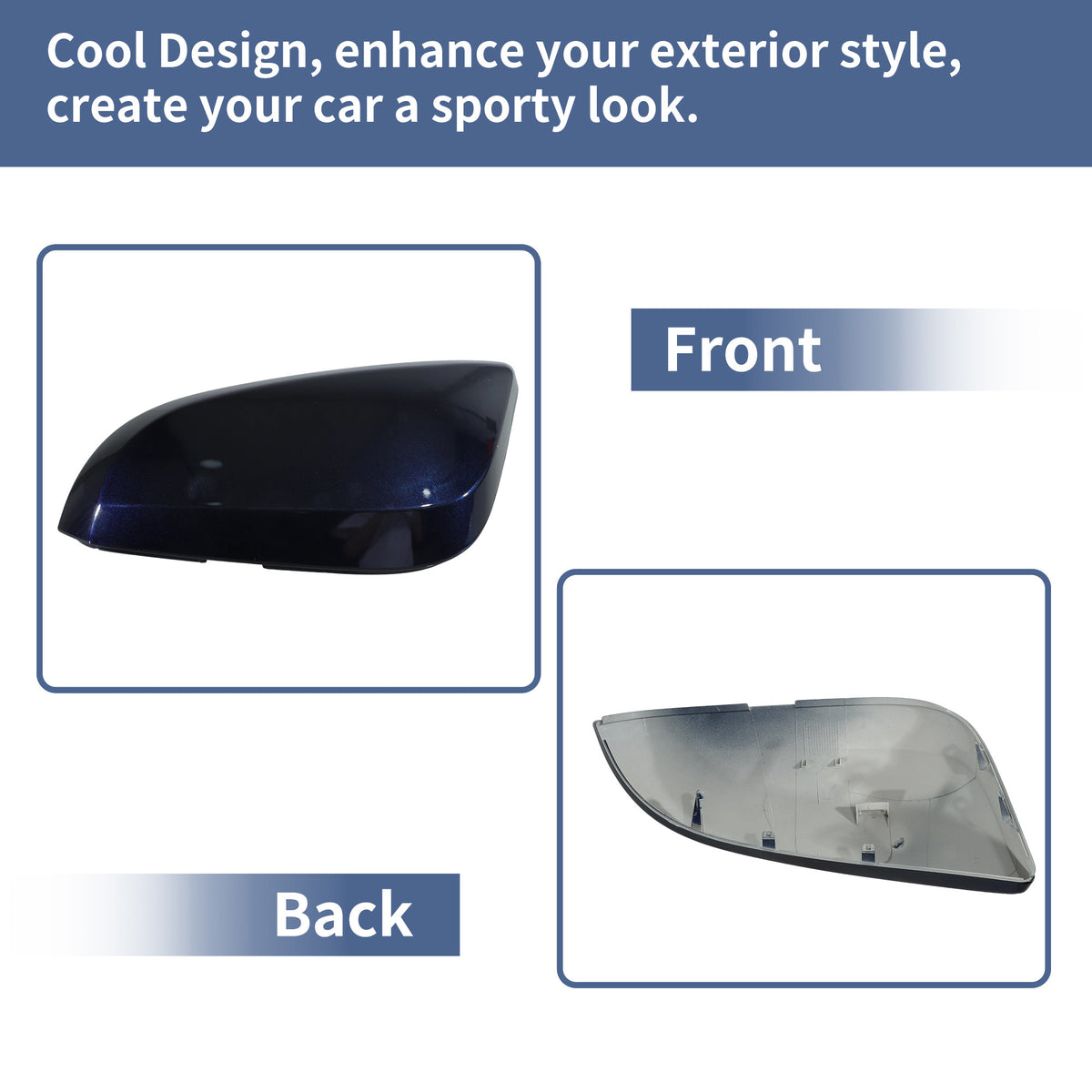 Cool Design, enhance your exterior style, create your car a sporty look.

Front

Back